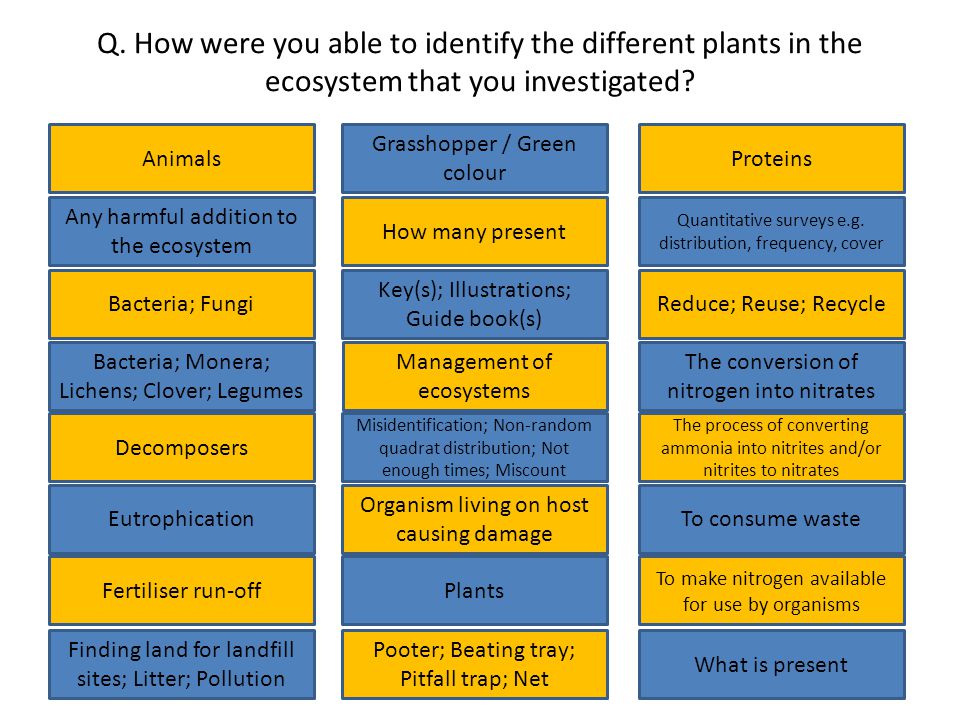 Q. How were you able to identify the different plants in the ecosystem that you investigated?

Animals

Any harmful addition to the ecosystem

Bacteria; Fungi

Bacteria; Monera; Lichens; Clover; Legumes

Decomposers

Eutrophication

Fertiliser run-off

Finding land for landfill sites; Litter; Pollution

Grasshopper / Green colour

How many present

Key(s); Illustrations; Guide book(s)

Management of ecosystems

Misidentification; Non-random quadrat distribution; Not enough times; Miscount

Organism living on host causing damage

Plants

Pooter; Beating tray; Pitfall trap; Net

Proteins

Quantitative surveys e.g. distribution, frequency, cover

Reduce; Reuse; Recycle

The conversion of nitrogen into nitrates

The process of converting ammonia into nitrites and/or nitrites to nitrates

To consume waste

To make nitrogen available for use by organisms

What is present